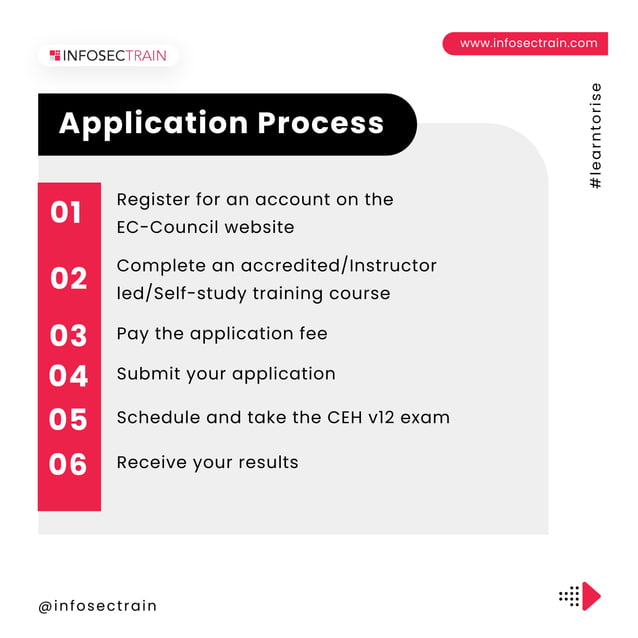 INFOSECTRAIN

www.infosectrain.com

#learntorise

Application Process

01 Register for an account on the EC-Council website

02 Complete an accredited/Instructor led/Self-study training course

03 Pay the application fee

04 Submit your application

05 Schedule and take the CEH v12 exam

06 Receive your results

@infosectrain